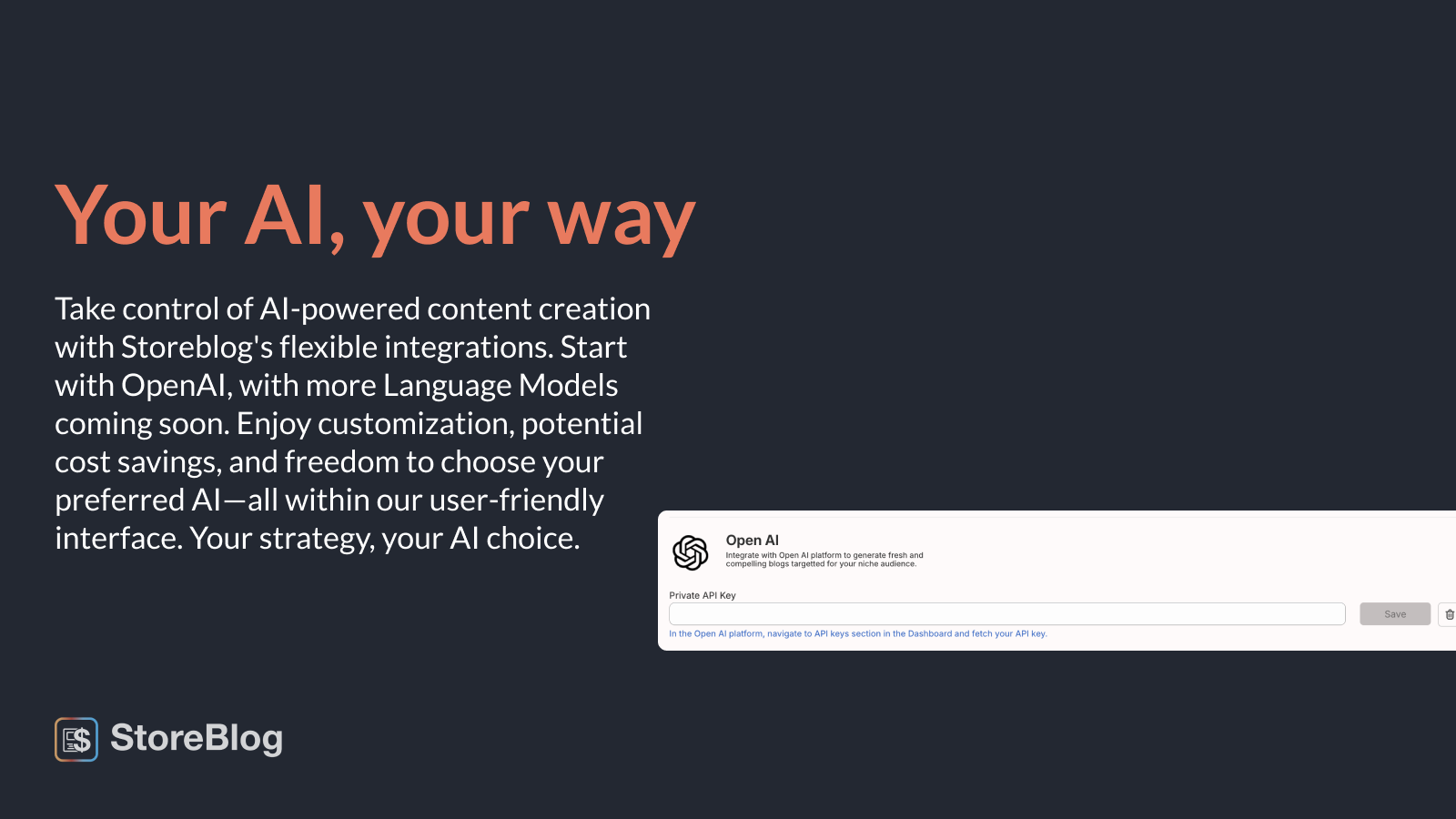 Your AI, your way

Take control of AI-powered content creation with Storeblog's flexible integrations. Start with OpenAI, with more Language Models coming soon. Enjoy customization, potential cost savings, and freedom to choose your preferred AI—all within our user-friendly interface. Your strategy, your AI choice.

Open AI
Integrate with Open AI platform to generate fresh and compelling blogs targetted for your niche audience.

Private API Key

Save

In the Open AI platform, navigate to API keys section in the Dashboard and fetch your API key.

StoreBlog